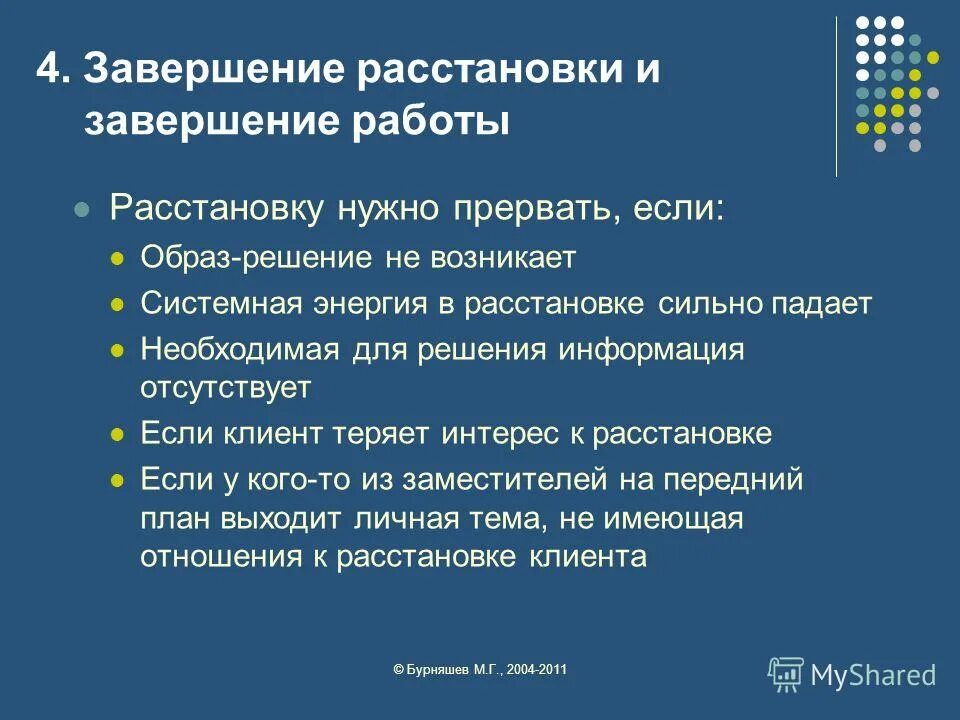 4. Завершение расстановки и завершение работы

Расстановку нужно прервать, если:

Образ-решение не возникает

Системная энергия в расстановке сильно падает

Необходимая для решения информация отсутствует

Если клиент теряет интерес к расстановке

Если у кого-то из заместителей на передний план выходит личная тема, не имеющая отношения к расстановке клиента

© Бурняшев М.Г., 2004-2011

MyShared